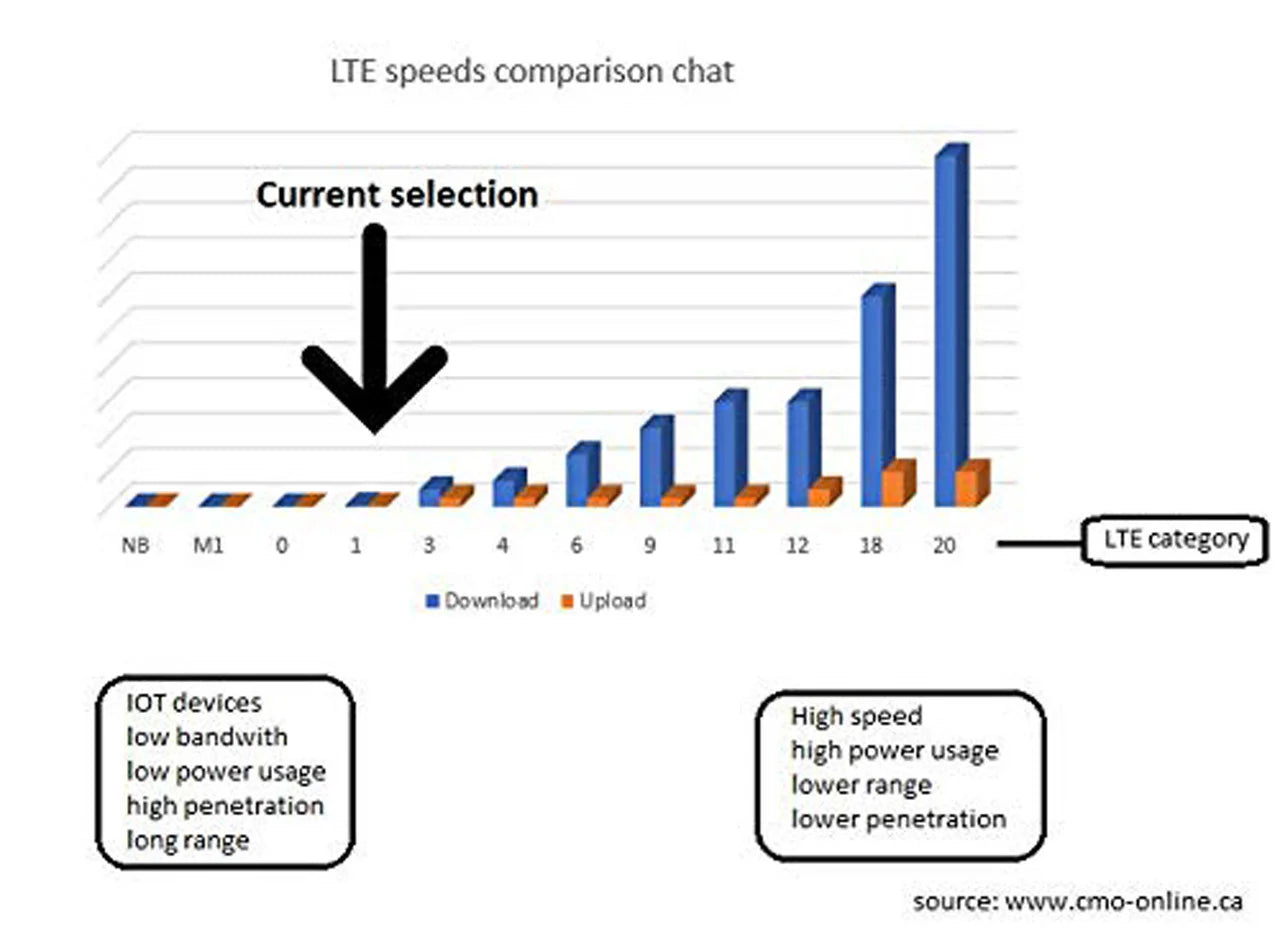 LTE speeds comparison chat

Current selection

NB M1 0 1 3 4 6 9 11 12 18 20

LTE category

Download Upload

IOT devices
low bandwith
low power usage
high penetration
long range

High speed
high power usage
lower range
lower penetration

source: www.cmo-online.ca